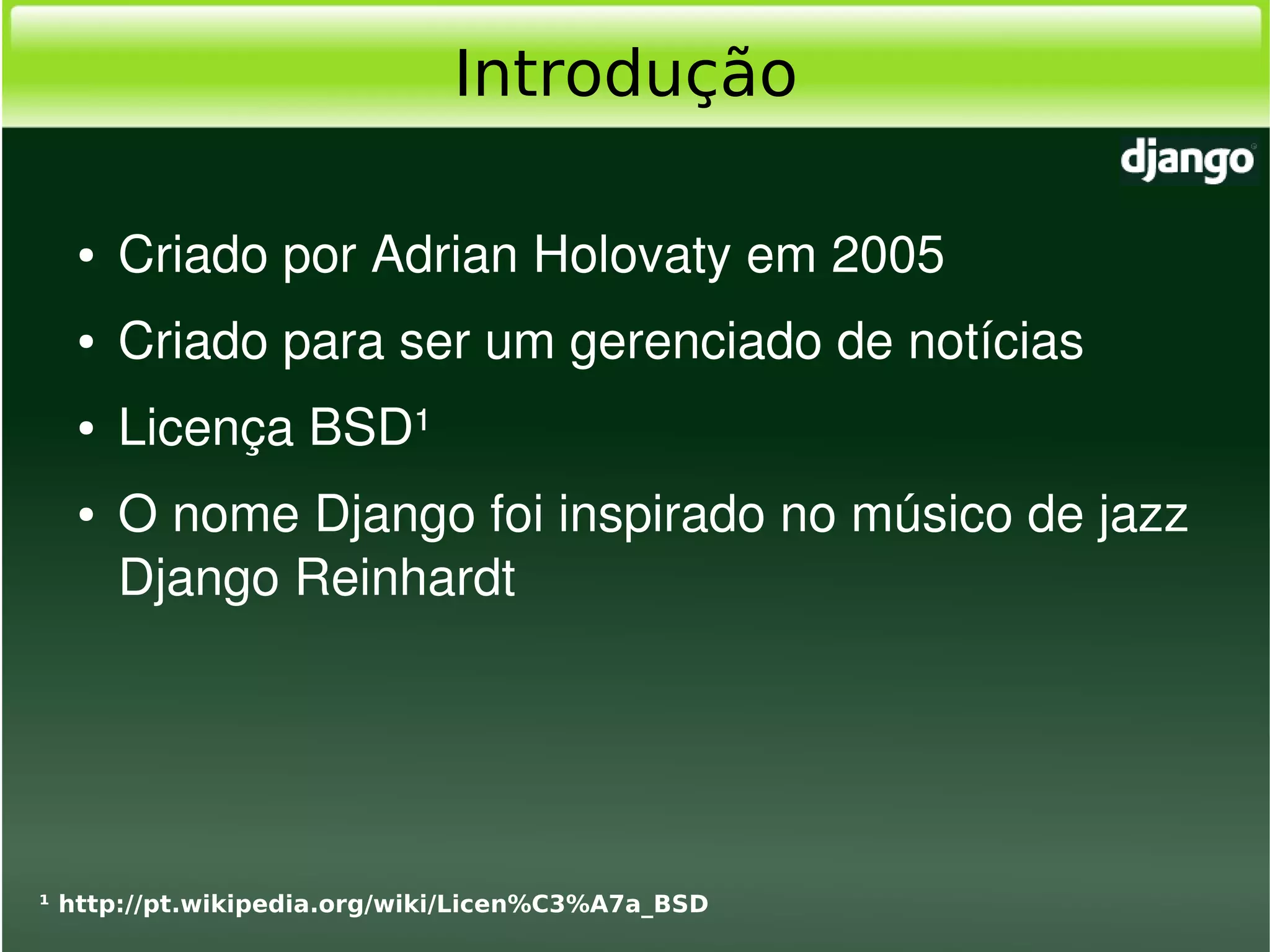 Introdução

django

• Criado por Adrian Holovaty em 2005
• Criado para ser um gerenciado de notícias
• Licença BSD¹
• O nome Django foi inspirado no músico de jazz Django Reinhardt

¹ http://pt.wikipedia.org/wiki/Licen%C3%A7a_BSD